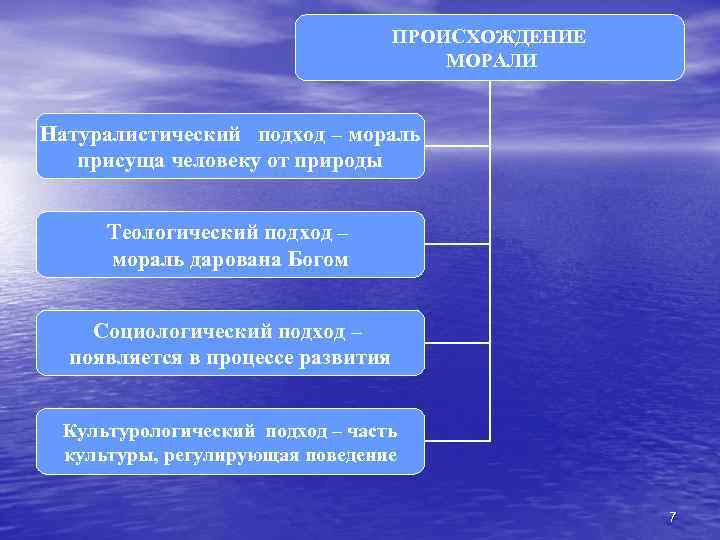 ПРОИСХОЖДЕНИЕ МОРАЛИ

Натуралистический подход – мораль присуща человеку от природы

Теологический подход – мораль дарована Богом

Социологический подход – появляется в процессе развития

Культурологический подход – часть культуры, регулирующая поведение

7